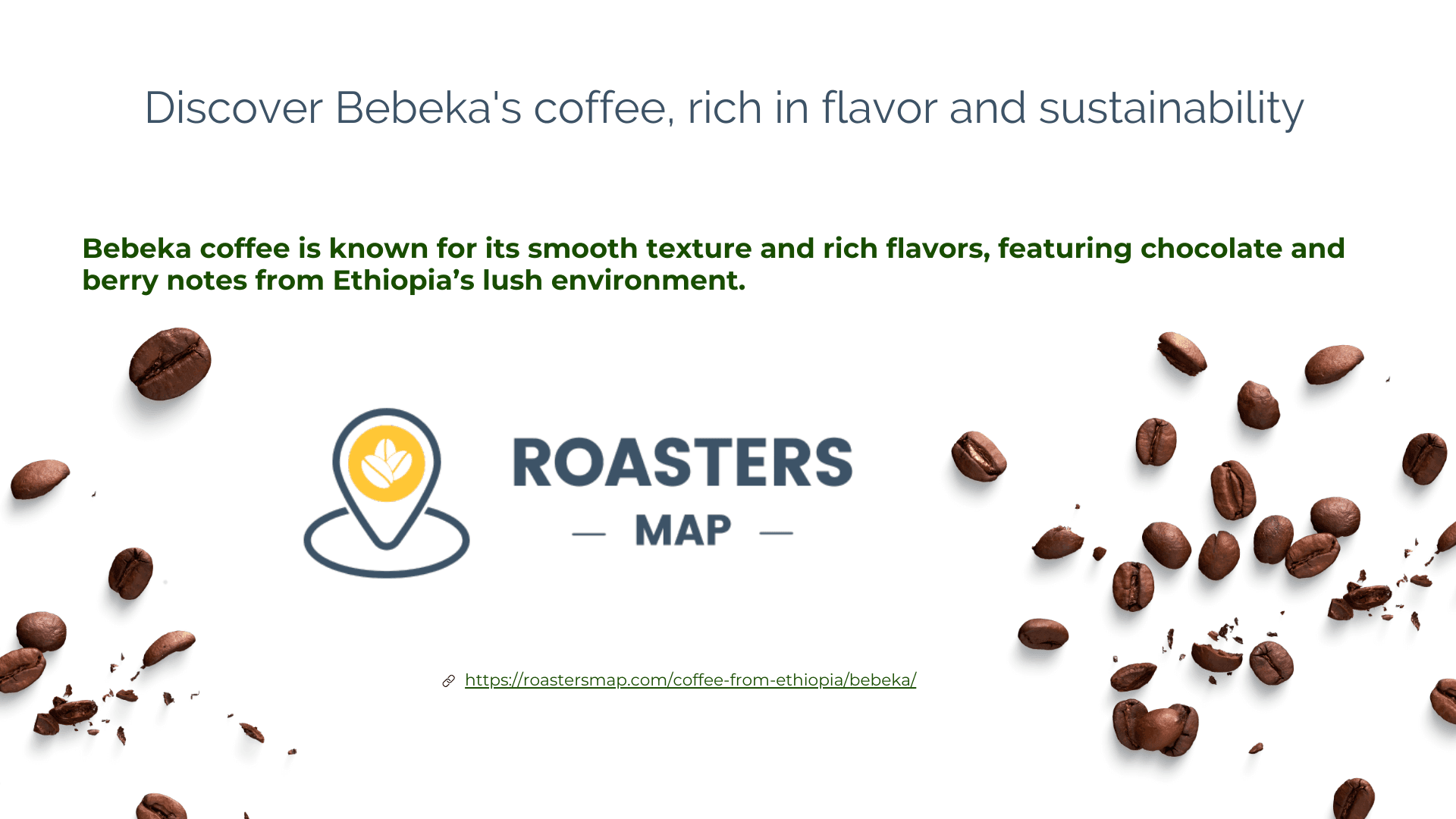 Discover Bebeka's coffee, rich in flavor and sustainability

Bebeka coffee is known for its smooth texture and rich flavors, featuring chocolate and berry notes from Ethiopia’s lush environment.

ROASTERS
— MAP —

https://roastersmap.com/coffee-from-ethiopia/bebeka/